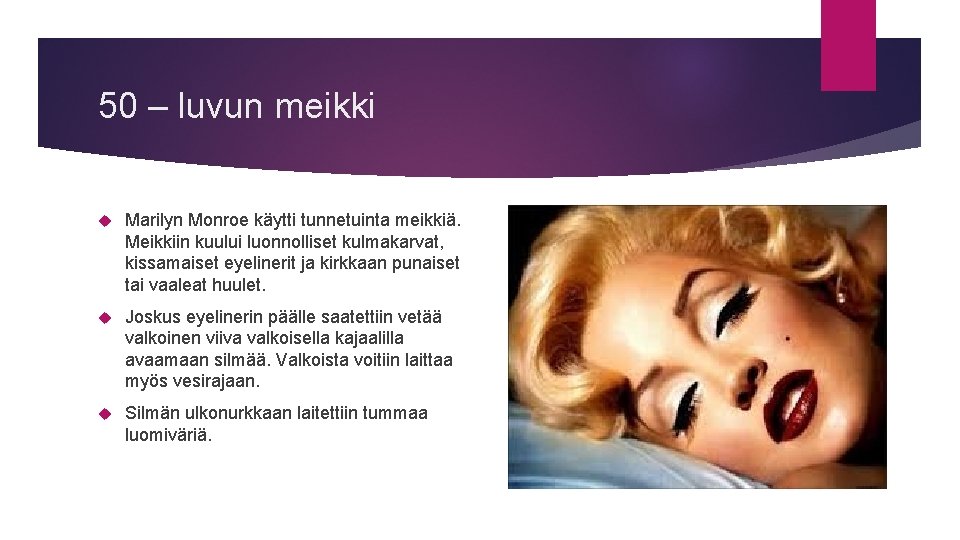 50 – luvun meikki

Marilyn Monroe käytti tunnetuinta meikkiä. Meikkiin kuului luonnolliset kulmakarvat, kissamaiset eyelinerit ja kirkkaan punaiset tai vaaleat huulet.

Joskus eyelinerin päälle saatettiin vetää valkoinen viiva valkoisella kajaalilla avaamaan silmää. Valkoista voitiin laittaa myös vesirajaan.

Silmän ulkonurkkaan laitettiin tummaa luomiväriä.